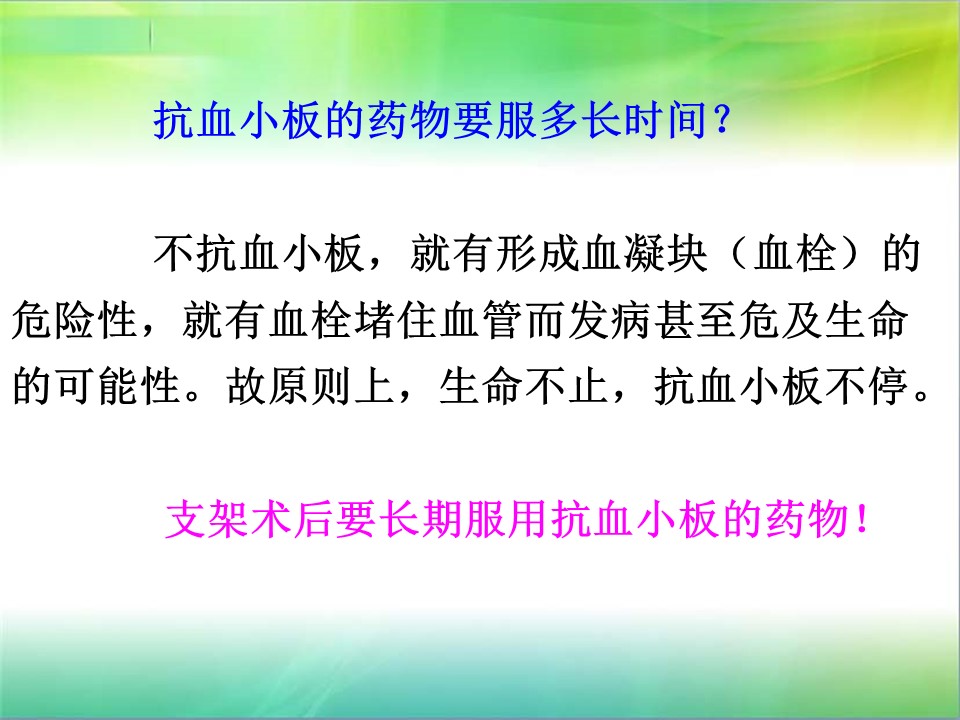 抗血小板的药物要服多长时间？

不抗血小板，就有形成血凝块（血栓）的危险性，就有血栓堵住血管而发病甚至危及生命的可能性。故原则上，生命不止，抗血小板不停。

支架术后要长期服用抗血小板的药物！